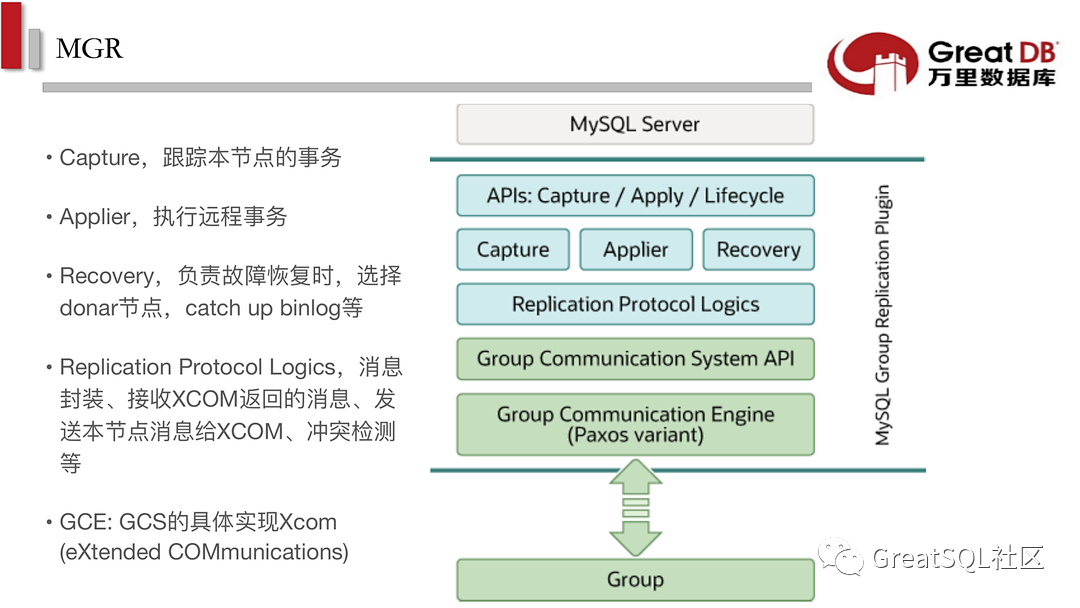 MGR

Great DB
万里数据库

• Capture，跟踪本节点的事务

• Applier，执行远程事务

• Recovery，负责故障恢复时，选择donar节点，catch up binlog等

• Replication Protocol Logics，消息封装、接收XCOM返回的消息、发送本节点消息给XCOM、冲突检测等

• GCE: GCS的具体实现Xcom (eXtended COMmunications)

MySQL Server

APIs: Capture / Apply / Lifecycle

Capture

Applier

Recovery

Replication Protocol Logics

Group Communication System API

Group Communication Engine (Paxos variant)

MySQL Group Replication Plugin

Group

GreatSQL社区